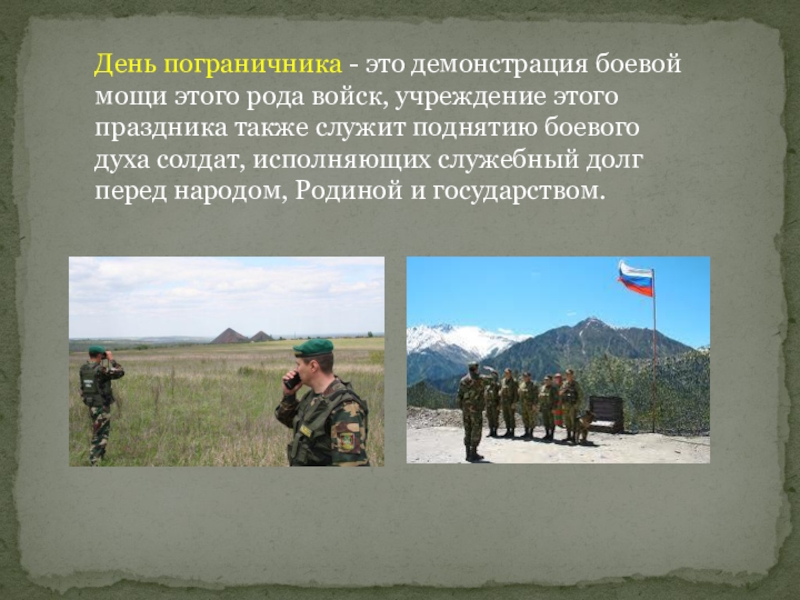 День пограничника - это демонстрация боевой мощи этого рода войск, учреждение этого праздника также служит поднятию боевого духа солдат, исполняющих служебный долг перед народом, Родиной и государством.